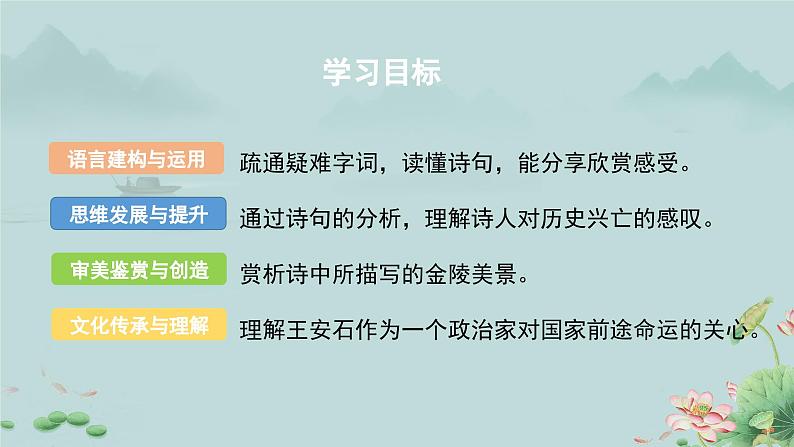 学习目标

语言建构与运用 疏通疑难字词，读懂诗句，能分享欣赏感受。

思维发展与提升 通过诗句的分析，理解诗人对历史兴亡的感叹。

审美鉴赏与创造 赏析诗中所描写的金陵美景。

文化传承与理解 理解王安石作为一个政治家对国家前途命运的关心。